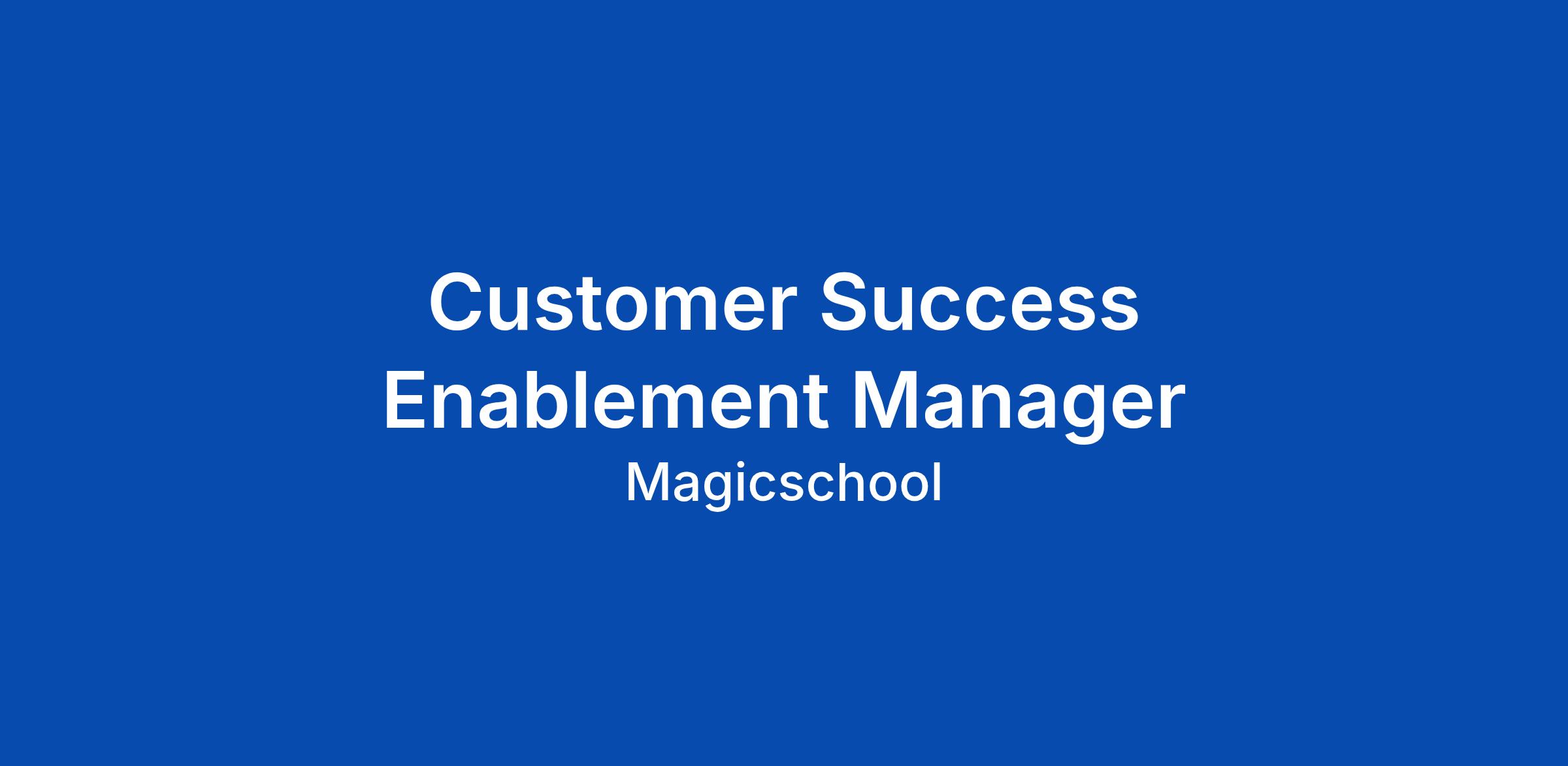 Customer Success Enablement Manager

Magicschool